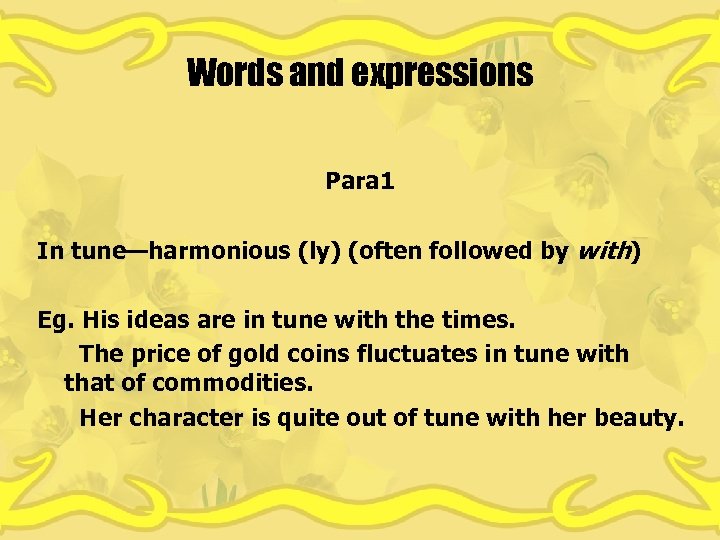 Words and expressions

Para1

In tune—harmonious (ly) (often followed by with)

Eg. His ideas are in tune with the times.

The price of gold coins fluctuates in tune with that of commodities.

Her character is quite out of tune with her beauty.